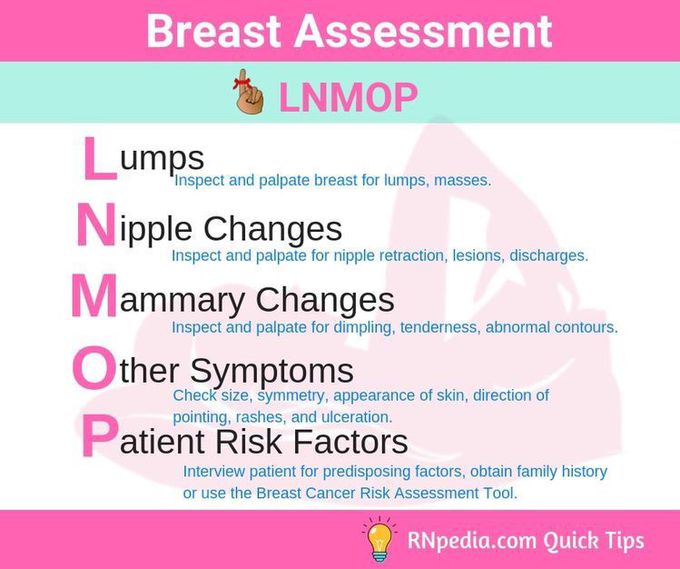 Breast Assessment

LNMOP

Lumps
Inspect and palpate breast for lumps, masses.

Nipple Changes
Inspect and palpate for nipple retraction, lesions, discharges.

Mammary Changes
Inspect and palpate for dimpling, tenderness, abnormal contours.

Other Symptoms
Check size, symmetry, appearance of skin, direction of pointing, rashes, and ulceration.

Patient Risk Factors
Interview patient for predisposing factors, obtain family history or use the Breast Cancer Risk Assessment Tool.

RNpedia.com Quick Tips